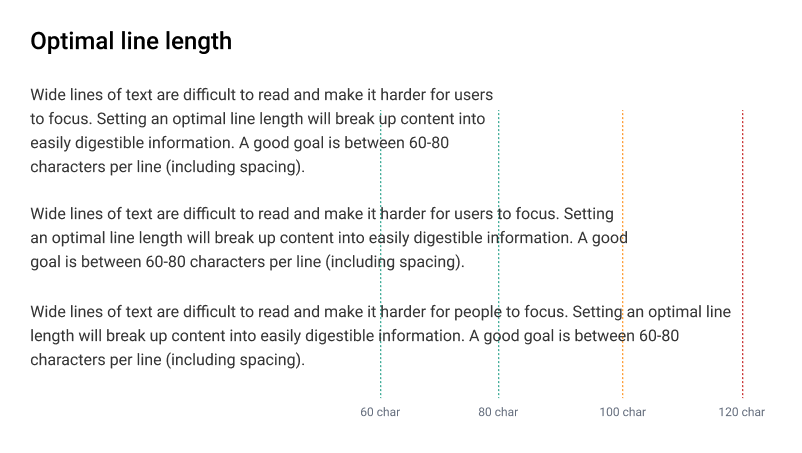 Optimal line length

Wide lines of text are difficult to read and make it harder for users to focus. Setting an optimal line length will break up content into easily digestible information. A good goal is between 60-80 characters per line (including spacing).

Wide lines of text are difficult to read and make it harder for users to focus. Setting an optimal line length will break up content into easily digestible information. A good goal is between 60-80 characters per line (including spacing).

Wide lines of text are difficult to read and make it harder for people to focus. Setting an optimal line length will break up content into easily digestible information. A good goal is between 60-80 characters per line (including spacing).

60 char
80 char
100 char
120 char